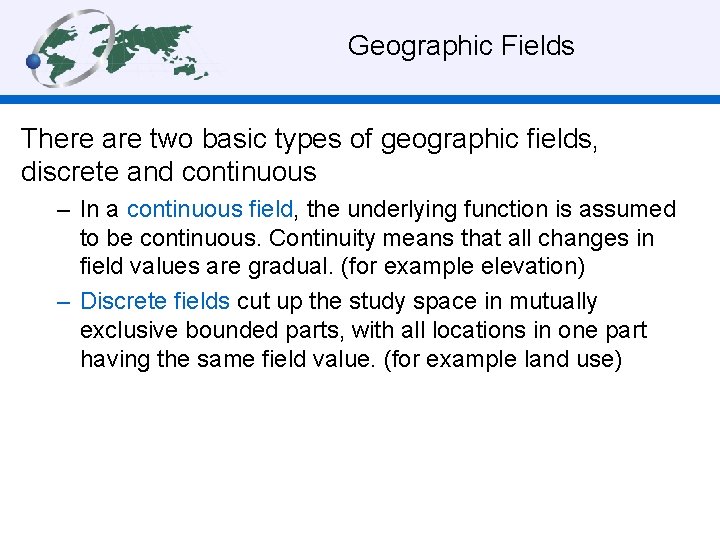 Geographic Fields

There are two basic types of geographic fields, discrete and continuous

– In a continuous field, the underlying function is assumed to be continuous. Continuity means that all changes in field values are gradual. (for example elevation)

– Discrete fields cut up the study space in mutually exclusive bounded parts, with all locations in one part having the same field value. (for example land use)